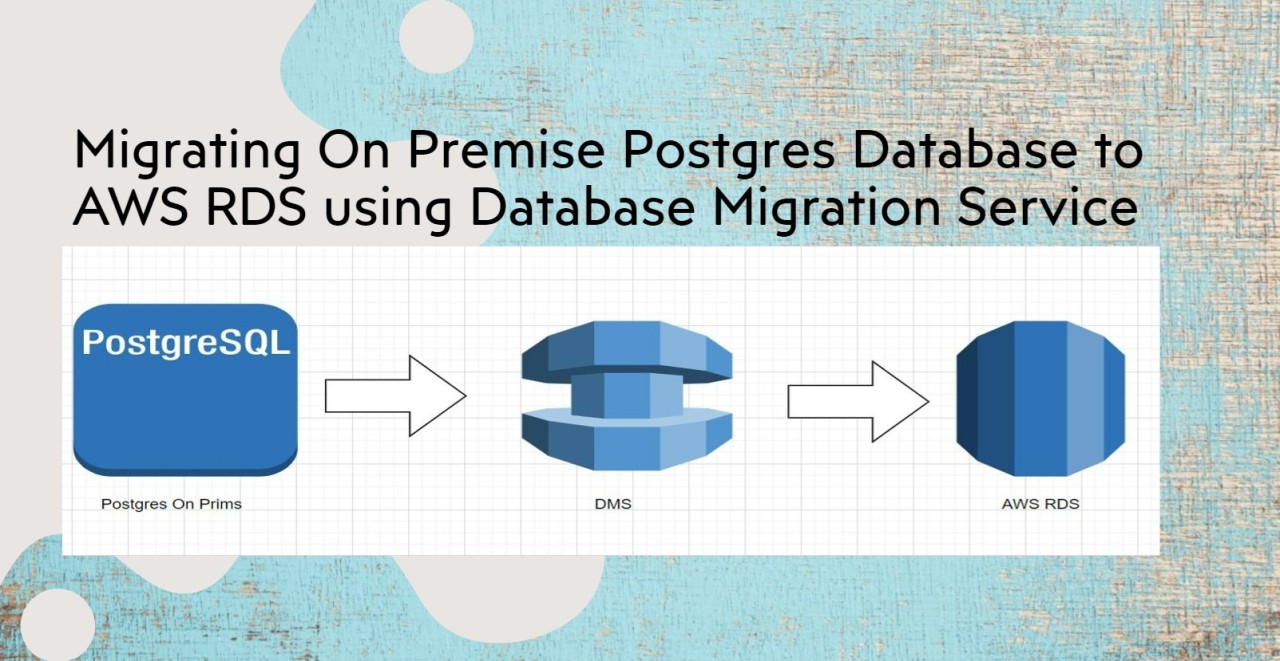 Migrating On Premise Postgres Database to AWS RDS using Database Migration Service

PostgreSQL

Postgres On Prims

DMS

AWS RDS